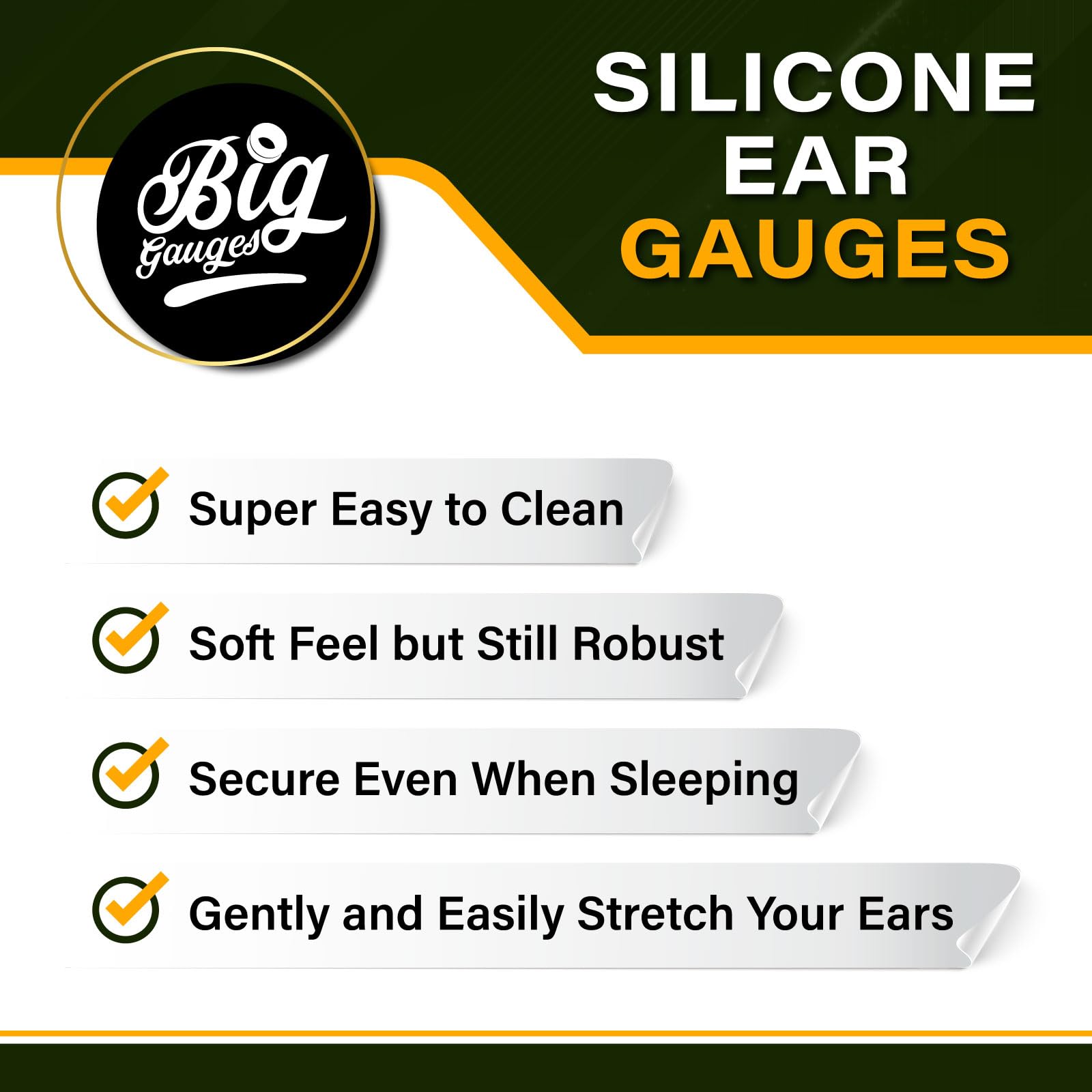 Big Gauges

SILICONE EAR GAUGES

Super Easy to Clean

Soft Feel but Still Robust

Secure Even When Sleeping

Gently and Easily Stretch Your Ears